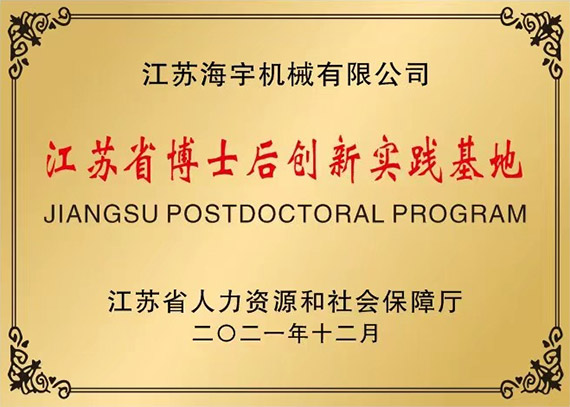 江苏海宇机械有限公司

江苏省博士后创新实践基地

JIANGSU POSTDOCTORAL PROGRAM

江苏省人力资源和社会保障厅
二〇二一年十二月